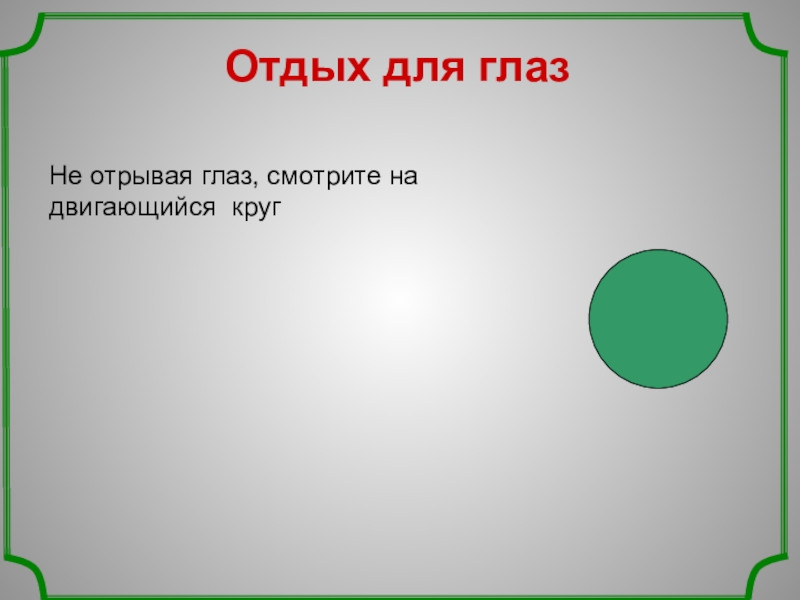 Отдых для глаз

Не отрывая глаз, смотрите на двигающийся  круг